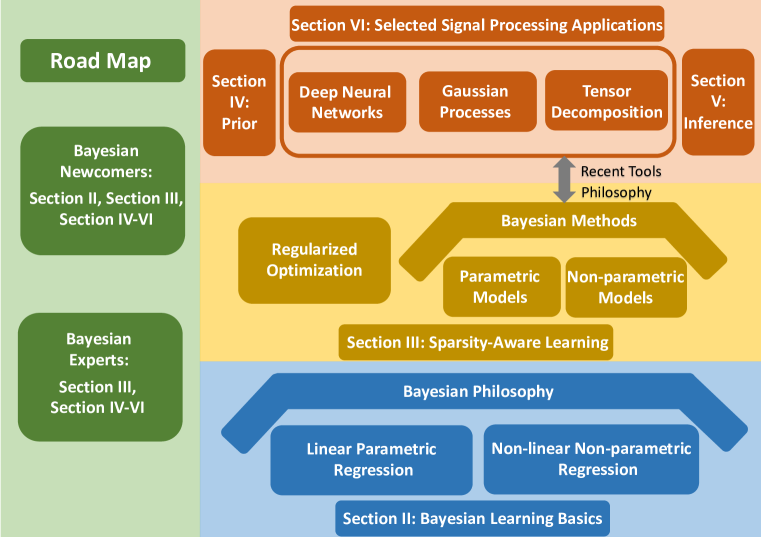 Road Map

Bayesian Newcomers:
Section II, Section III, Section IV-VI

Bayesian Experts:
Section III, Section IV-VI

Section VI: Selected Signal Processing Applications

Section IV: Prior

Deep Neural Networks

Gaussian Processes

Tensor Decomposition

Section V: Inference

Recent Tools
Philosophy

Regularized Optimization

Bayesian Methods

Parametric Models

Non-parametric Models

Section III: Sparsity-Aware Learning

Bayesian Philosophy

Linear Parametric Regression

Non-linear Non-parametric Regression

Section II: Bayesian Learning Basics